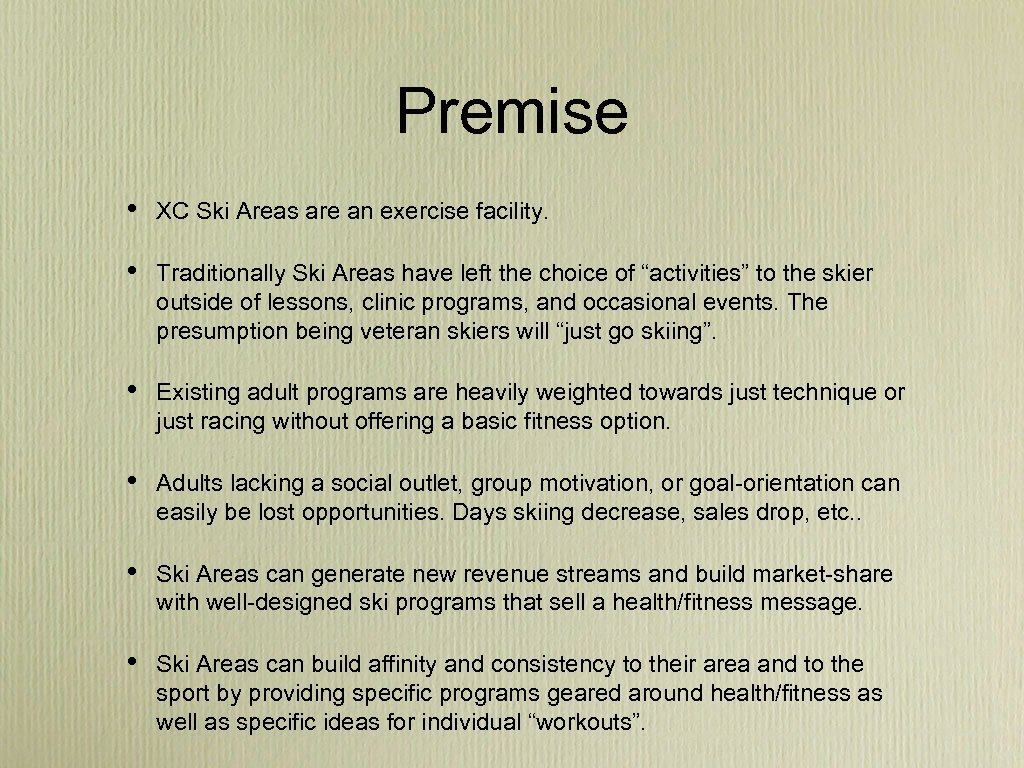 Premise

• XC Ski Areas are an exercise facility.

• Traditionally Ski Areas have left the choice of “activities” to the skier outside of lessons, clinic programs, and occasional events. The presumption being veteran skiers will “just go skiing”.

• Existing adult programs are heavily weighted towards just technique or just racing without offering a basic fitness option.

• Adults lacking a social outlet, group motivation, or goal-orientation can easily be lost opportunities. Days skiing decrease, sales drop, etc..

• Ski Areas can generate new revenue streams and build market-share with well-designed ski programs that sell a health/fitness message.

• Ski Areas can build affinity and consistency to their area and to the sport by providing specific programs geared around health/fitness as well as specific ideas for individual “workouts”.